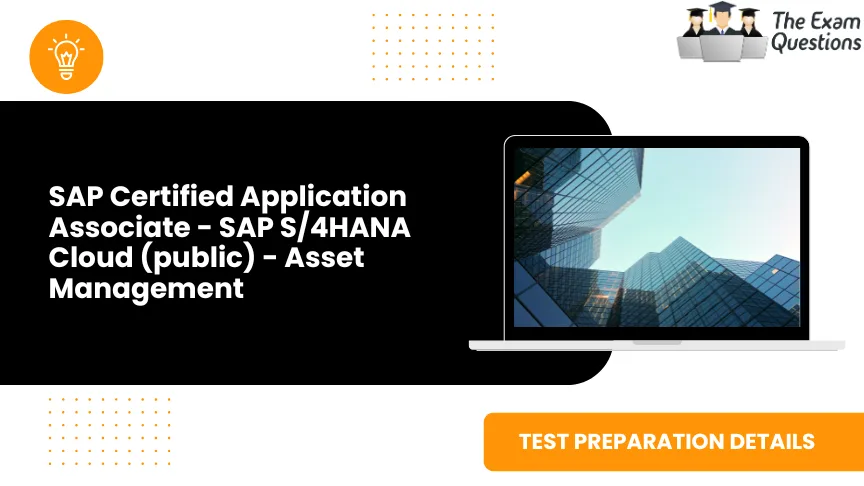 The Exam Questions

SAP Certified Application Associate - SAP S/4HANA Cloud (public) - Asset Management

TEST PREPARATION DETAILS